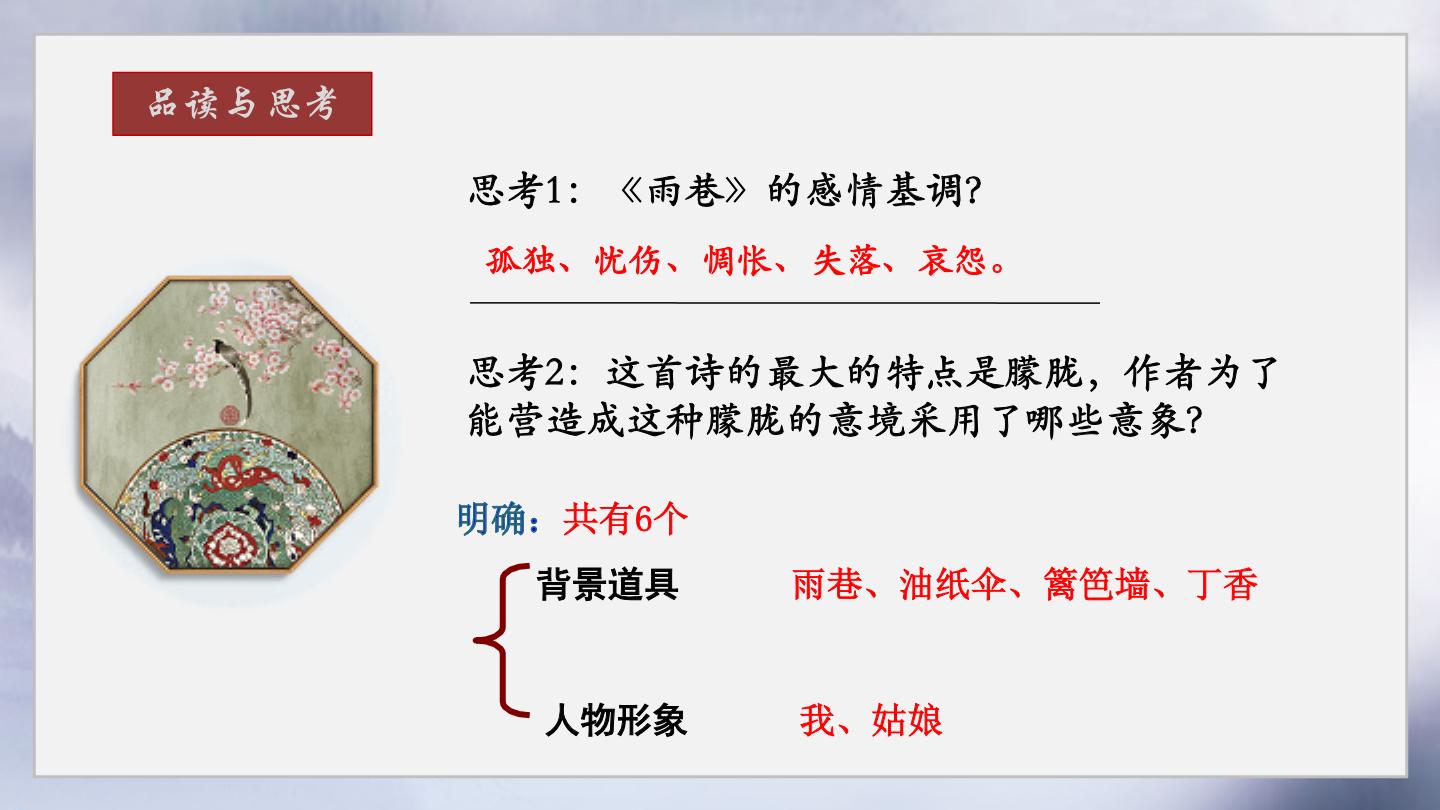 品读与思考

思考1：《雨巷》的感情基调？

孤独、忧伤、惆怅、失落、哀怨。

思考2：这首诗的最大的特点是朦胧，作者为了能营造成这种朦胧的意境采用了哪些意象？

明确：共有6个

背景道具　雨巷、油纸伞、篱笆墙、丁香

人物形象　我、姑娘